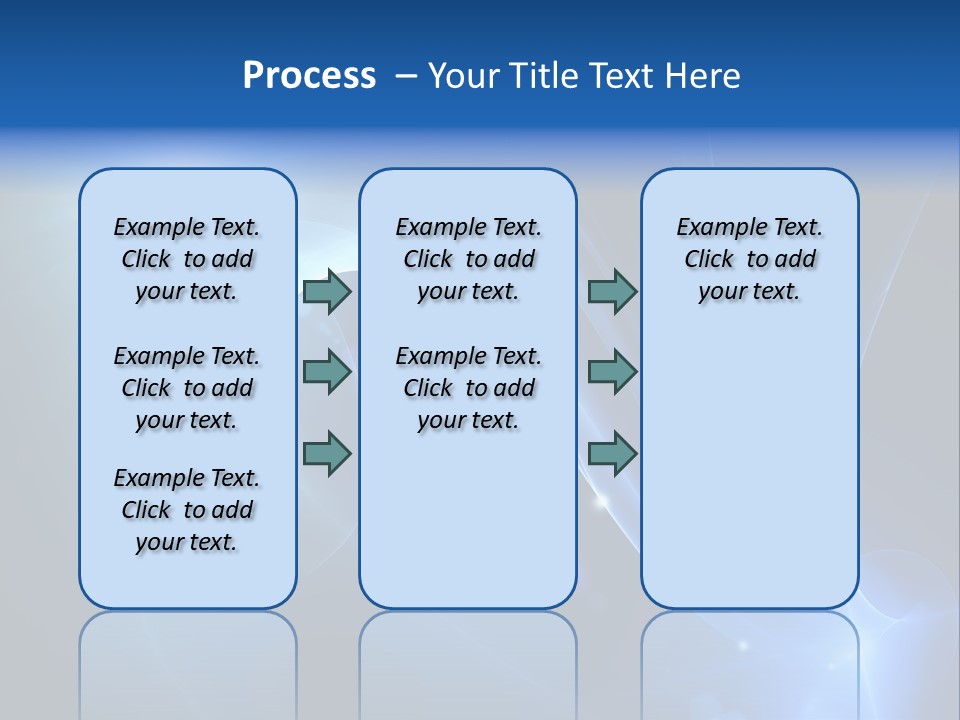 Process – Your Title Text Here

Example Text. Click to add your text.

Example Text. Click to add your text.

Example Text. Click to add your text.

Example Text. Click to add your text.

Example Text. Click to add your text.

Example Text. Click to add your text.